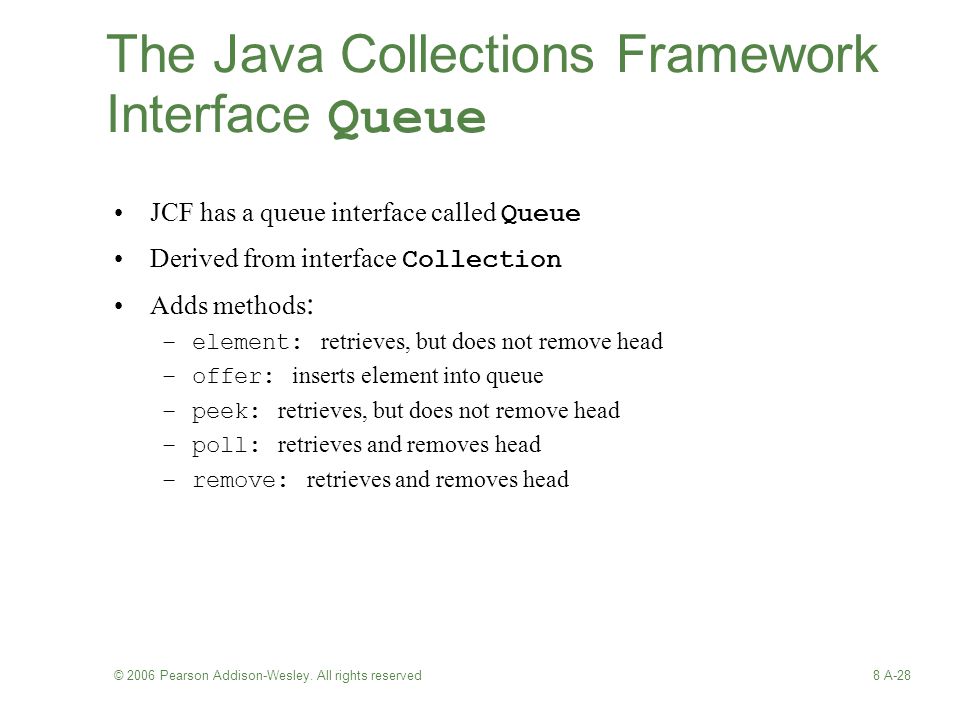 The Java Collections Framework Interface Queue

• JCF has a queue interface called Queue
• Derived from interface Collection
• Adds methods:
  – element: retrieves, but does not remove head
  – offer: inserts element into queue
  – peek: retrieves, but does not remove head
  – poll: retrieves and removes head
  – remove: retrieves and removes head

© 2006 Pearson Addison-Wesley. All rights reserved

8 A-28